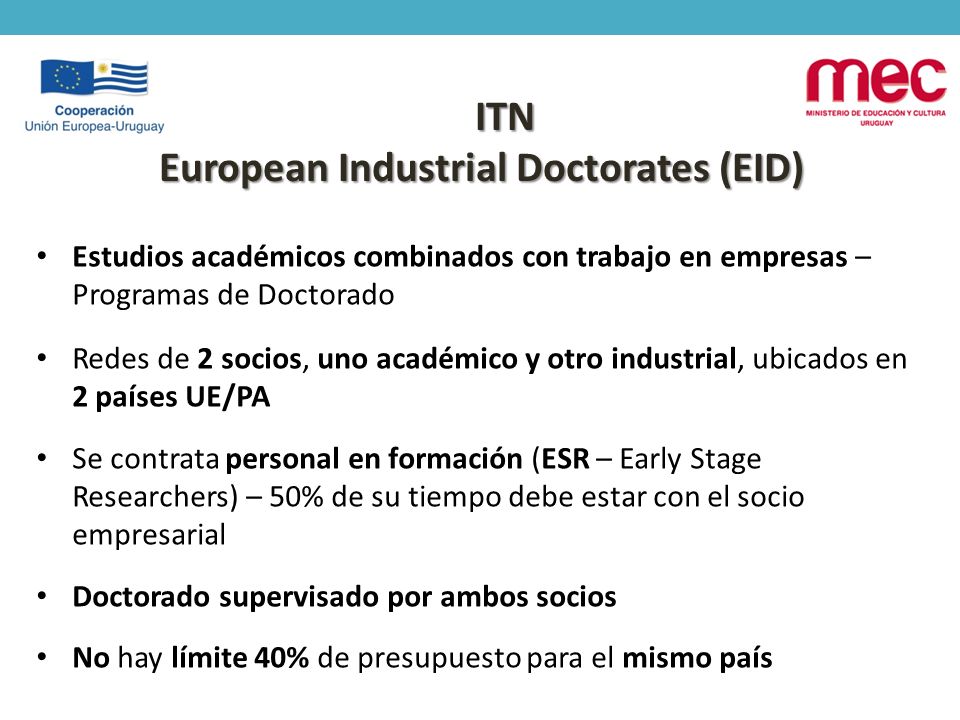 Cooperación
Unión Europea-Uruguay

mec
MINISTERIO DE EDUCACIÓN Y CULTURA
URUGUAY

ITN
European Industrial Doctorates (EID)

• Estudios académicos combinados con trabajo en empresas – Programas de Doctorado

• Redes de 2 socios, uno académico y otro industrial, ubicados en 2 países UE/PA

• Se contrata personal en formación (ESR – Early Stage Researchers) – 50% de su tiempo debe estar con el socio empresarial

• Doctorado supervisado por ambos socios

• No hay límite 40% de presupuesto para el mismo país